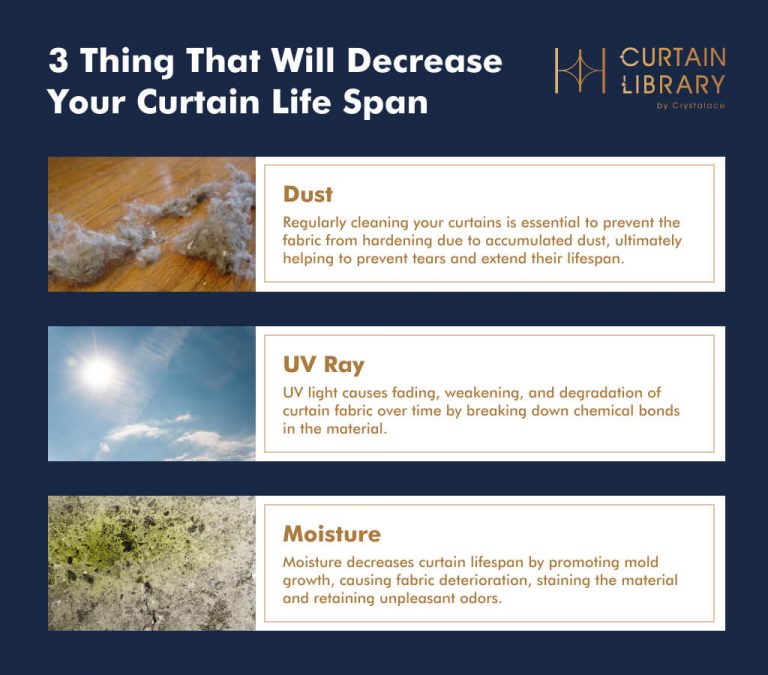 3 Thing That Will Decrease Your Curtain Life Span

CURTAIN LIBRARY
by Crystalace

Dust

Regularly cleaning your curtains is essential to prevent the fabric from hardening due to accumulated dust, ultimately helping to prevent tears and extend their lifespan.

UV Ray

UV light causes fading, weakening, and degradation of curtain fabric over time by breaking down chemical bonds in the material.

Moisture

Moisture decreases curtain lifespan by promoting mold growth, causing fabric deterioration, staining the material and retaining unpleasant odors.